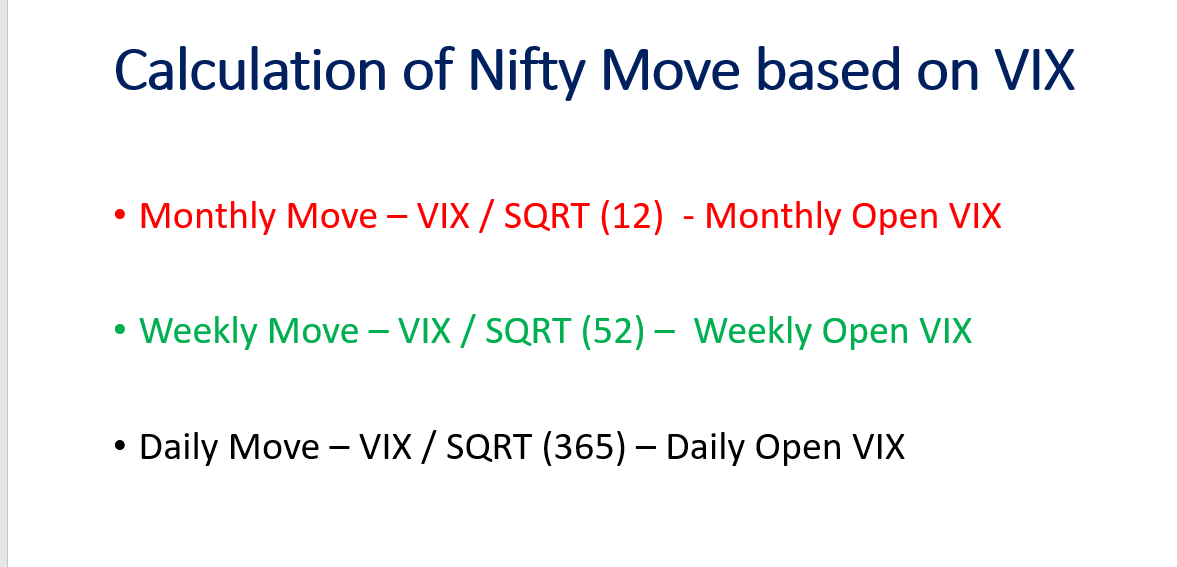 Calculation of Nifty Move based on VIX

• Monthly Move – VIX / SQRT (12) - Monthly Open VIX

• Weekly Move – VIX / SQRT (52) – Weekly Open VIX

• Daily Move – VIX / SQRT (365) – Daily Open VIX